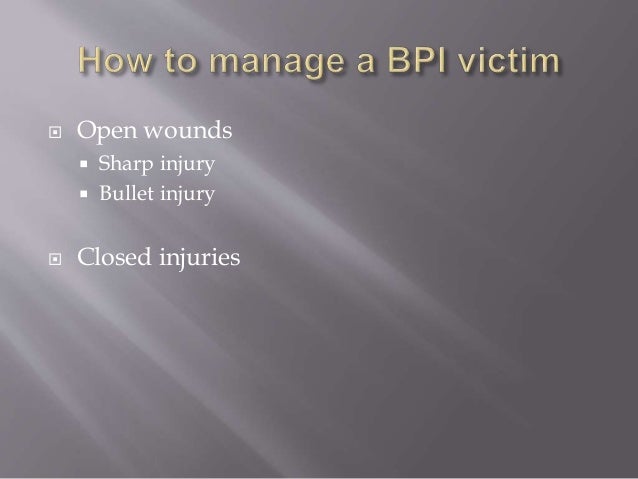 How to manage a BPI victim

- Open wounds
  - Sharp injury
  - Bullet injury

- Closed injuries